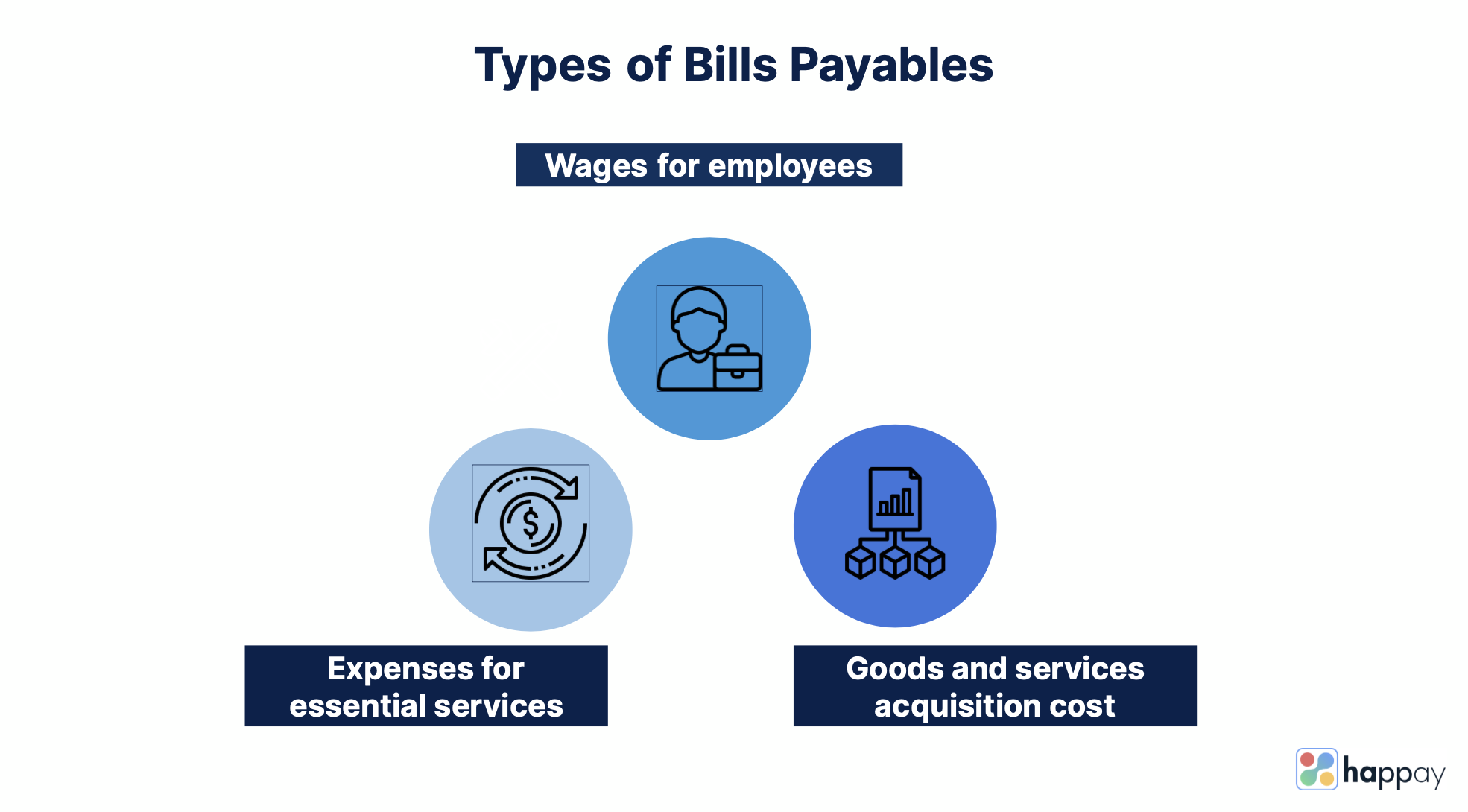 Types of Bills Payables

Wages for employees

$

Expenses for essential services

Goods and services acquisition cost

happay